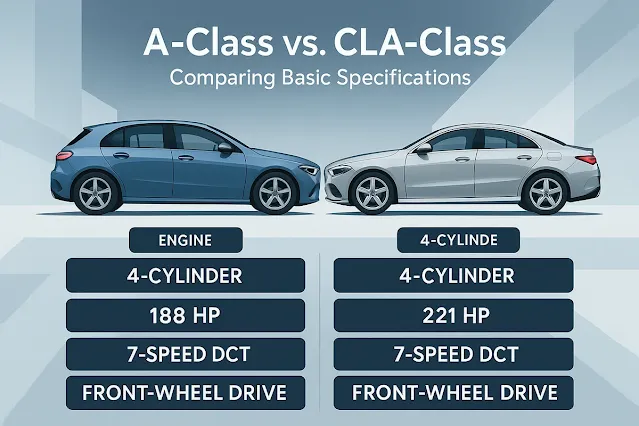 A-Class vs. CLA-Class
Comparing Basic Specifications

ENGINE

4-CYLINDER

188 HP

7-SPEED DCT

FRONT-WHEEL DRIVE

4-CYLINDE

4-CYLINDER

221 HP

7-SPEED DCT

FRONT-WHEEL DRIVE